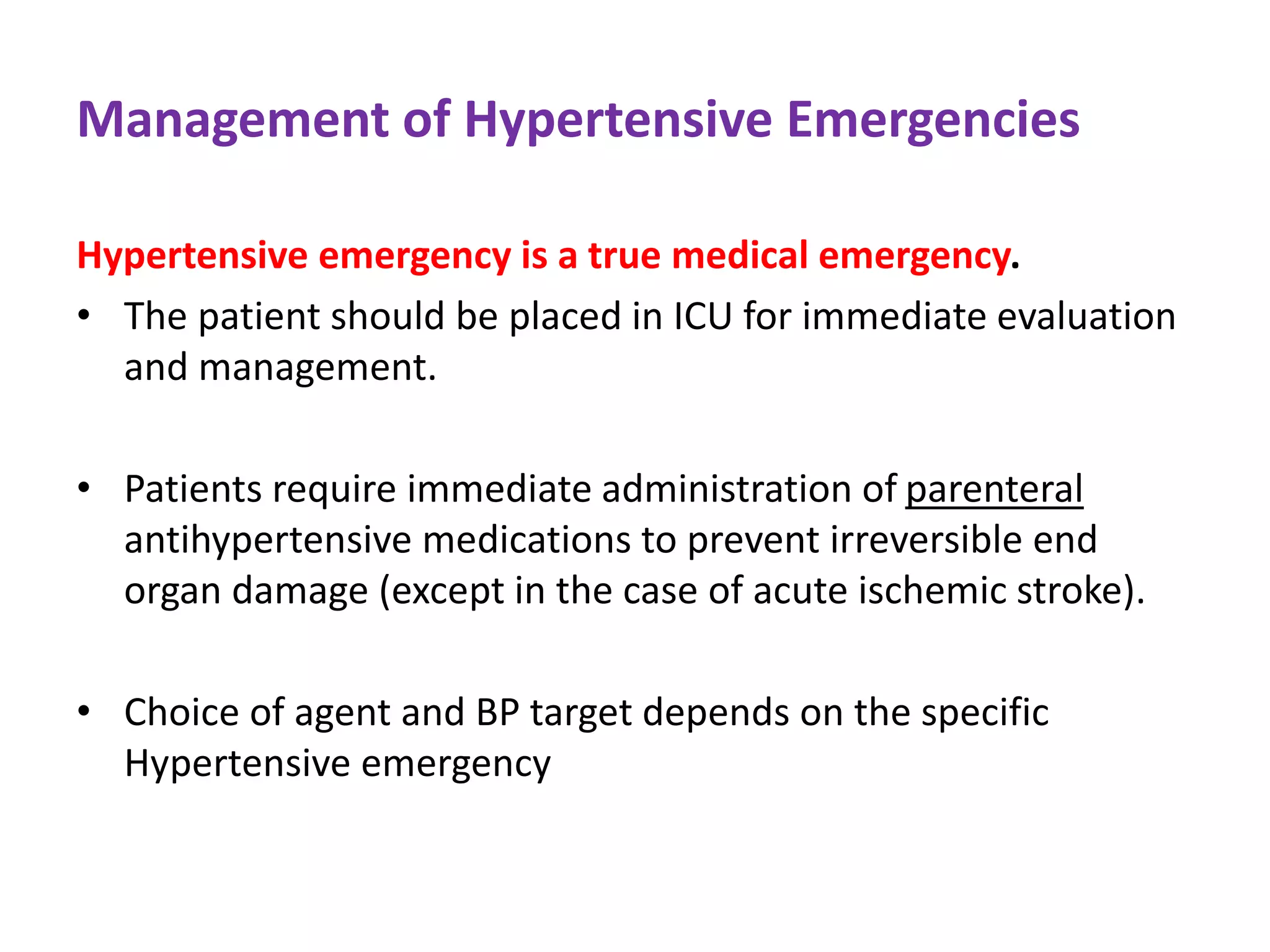 Management of Hypertensive Emergencies

Hypertensive emergency is a true medical emergency.

• The patient should be placed in ICU for immediate evaluation and management.

• Patients require immediate administration of parenteral antihypertensive medications to prevent irreversible end organ damage (except in the case of acute ischemic stroke).

• Choice of agent and BP target depends on the specific Hypertensive emergency